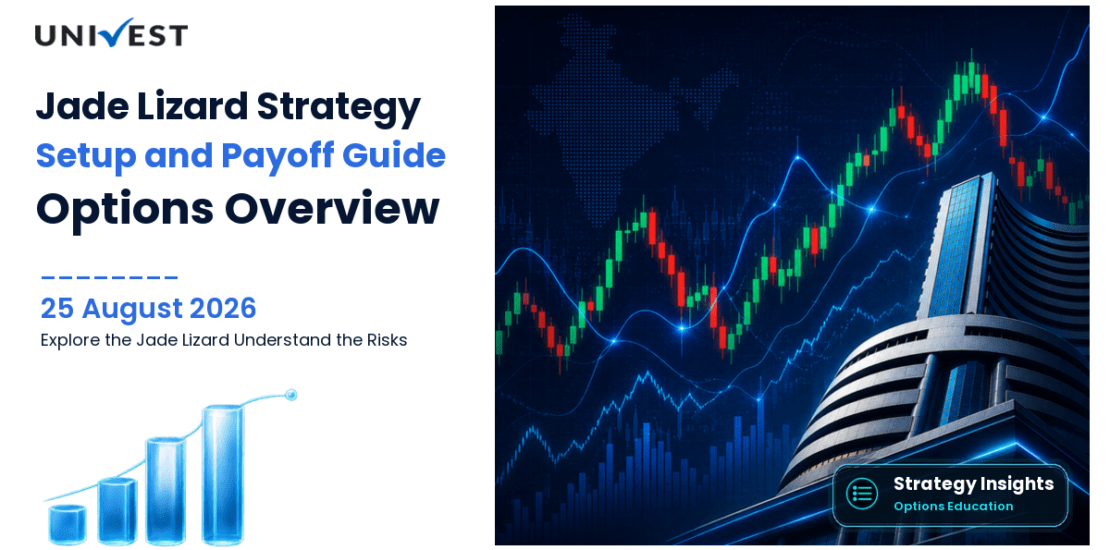 UNIVEST

Jade Lizard Strategy
Setup and Payoff Guide
Options Overview

25 August 2026
Explore the Jade Lizard Understand the Risks

Strategy Insights
Options Education